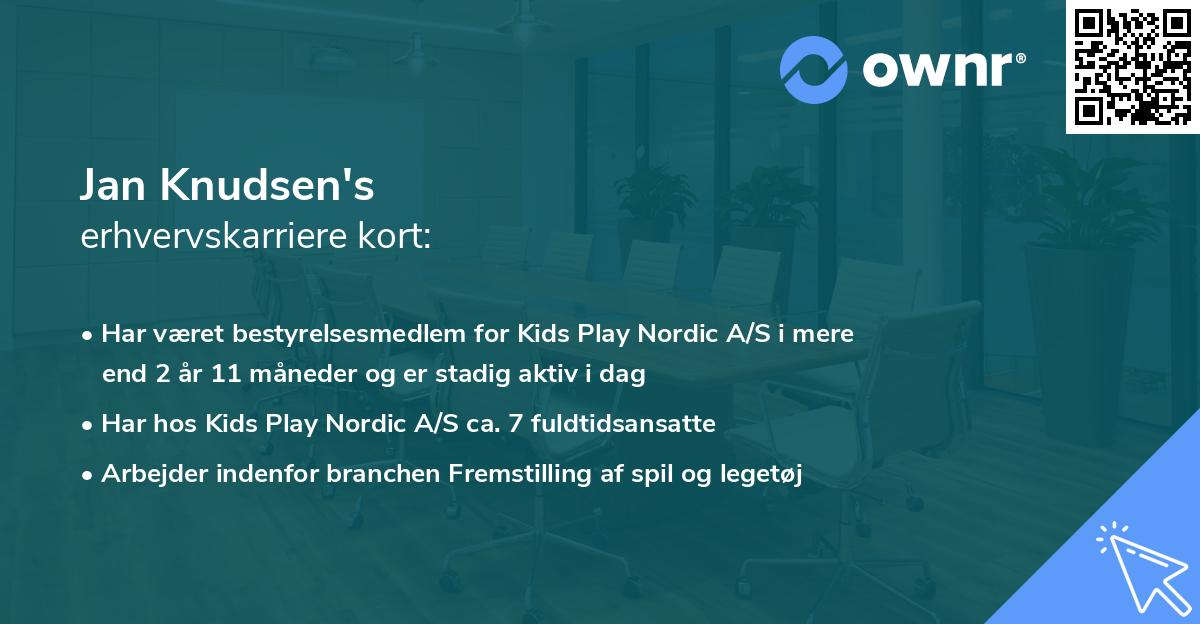 ownr®

Jan Knudsen's
erhvervskarriere kort:

• Har været bestyrelsesmedlem for Kids Play Nordic A/S i mere end 2 år 11 måneder og er stadig aktiv i dag

• Har hos Kids Play Nordic A/S ca. 7 fuldtidsansatte

• Arbejder indenfor branchen Fremstilling af spil og legetøj